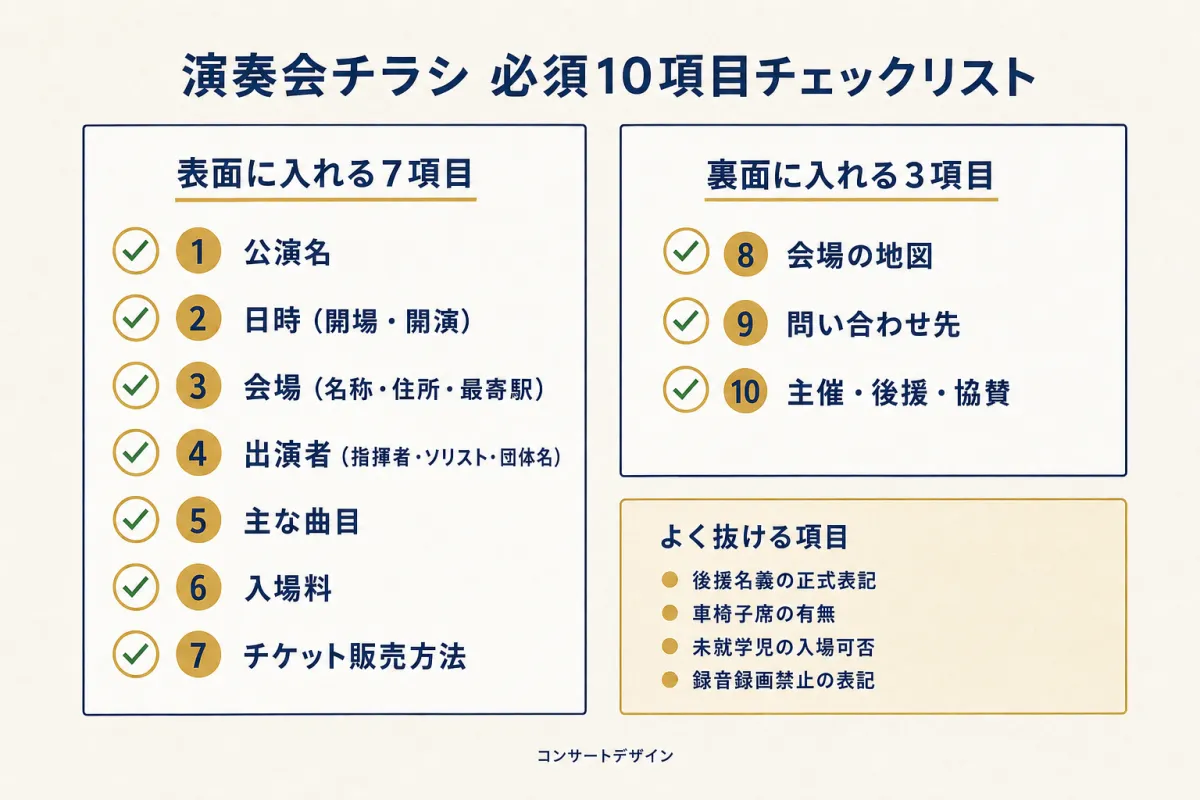 演奏会チラシ 必須10項目チェックリスト

表面に入れる7項目

1 公演名
2 日時（開場・開演）
3 会場（名称・住所・最寄駅）
4 出演者（指揮者・ソリスト・団体名）
5 主な曲目
6 入場料
7 チケット販売方法

裏面に入れる3項目

8 会場の地図
9 問い合わせ先
10 主催・後援・協賛

よく抜ける項目

後援名義の正式表記
車椅子席の有無
未就学児の入場可否
録音録画禁止の表記

コンサートデザイン